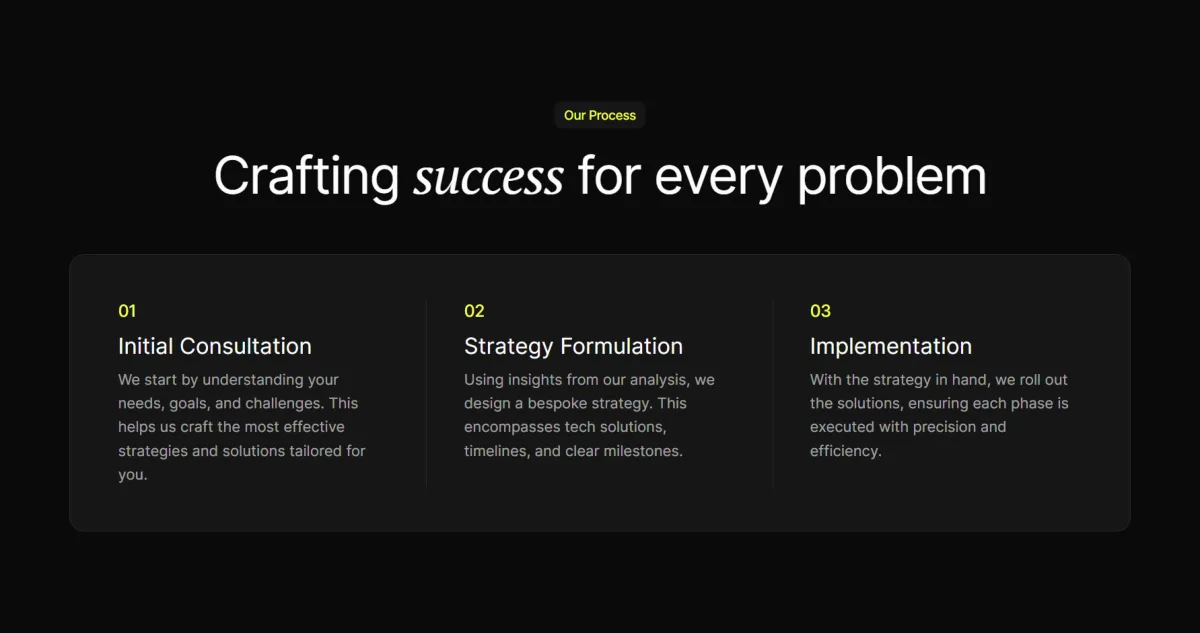 Our Process

Crafting success for every problem

01

Initial Consultation

We start by understanding your needs, goals, and challenges. This helps us craft the most effective strategies and solutions tailored for you.

02

Strategy Formulation

Using insights from our analysis, we design a bespoke strategy. This encompasses tech solutions, timelines, and clear milestones.

03

Implementation

With the strategy in hand, we roll out the solutions, ensuring each phase is executed with precision and efficiency.